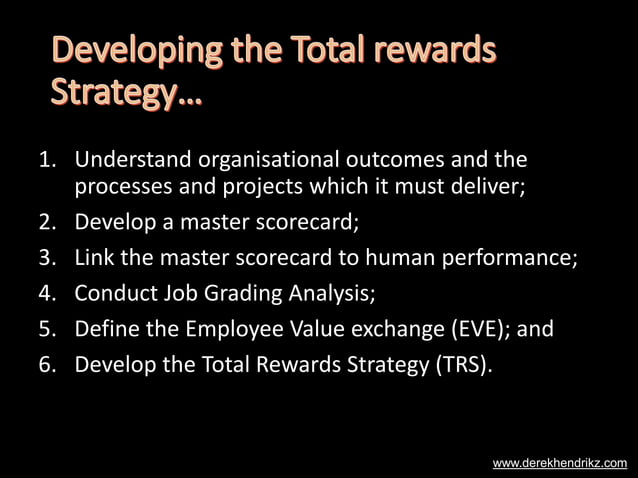 Developing the Total rewards Strategy…

1. Understand organisational outcomes and the processes and projects which it must deliver;
2. Develop a master scorecard;
3. Link the master scorecard to human performance;
4. Conduct Job Grading Analysis;
5. Define the Employee Value exchange (EVE); and
6. Develop the Total Rewards Strategy (TRS).

www.derekhendrikz.com